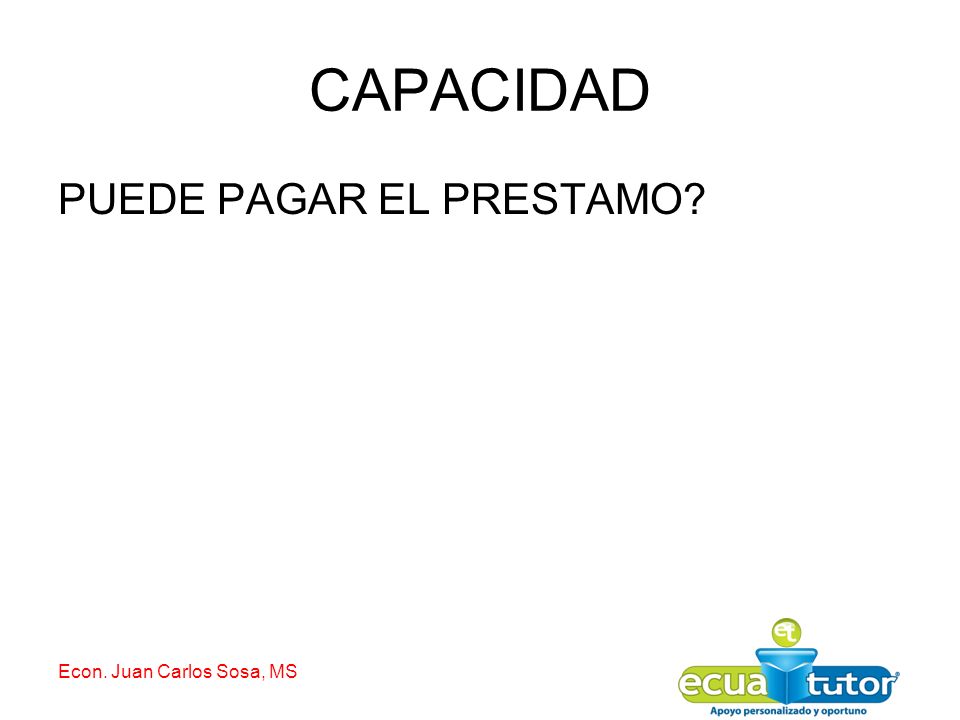 CAPACIDAD

PUEDE PAGAR EL PRESTAMO?

Econ. Juan Carlos Sosa, MS

et
ecua tutor
Apoyo personalizado y oportuno